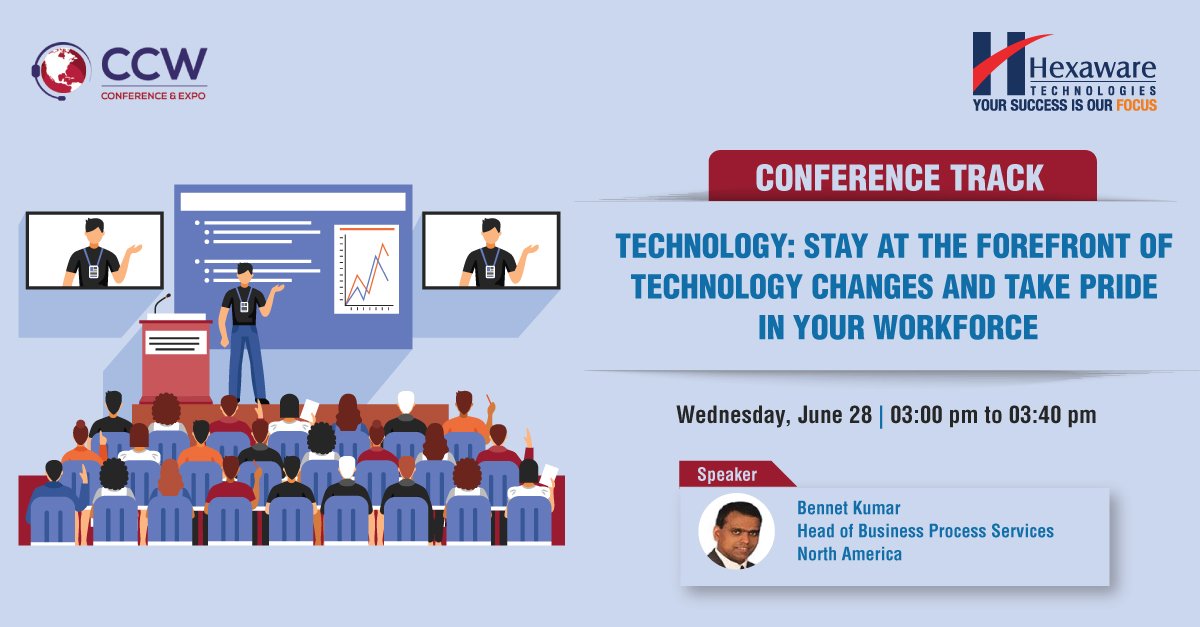 CCW
CONFERENCE & EXPO

Hexaware
TECHNOLOGIES
YOUR SUCCESS IS OUR FOCUS

CONFERENCE TRACK

TECHNOLOGY: STAY AT THE FOREFRONT OF TECHNOLOGY CHANGES AND TAKE PRIDE IN YOUR WORKFORCE

Wednesday, June 28 | 03:00 pm to 03:40 pm

Speaker

Bennet Kumar
Head of Business Process Services
North America